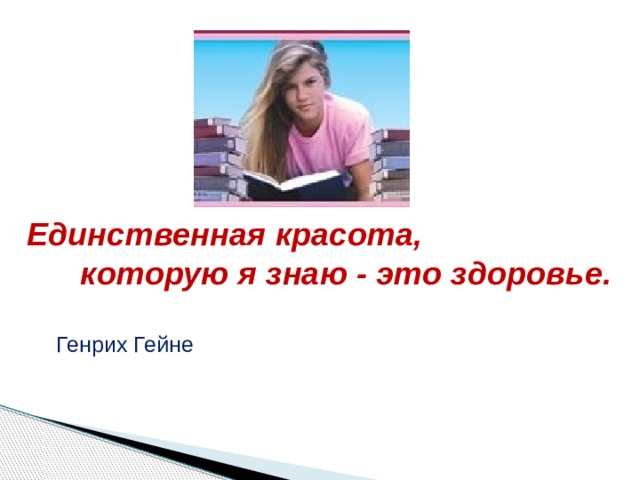 Единственная красота,
которую я знаю - это здоровье.

Генрих Гейне